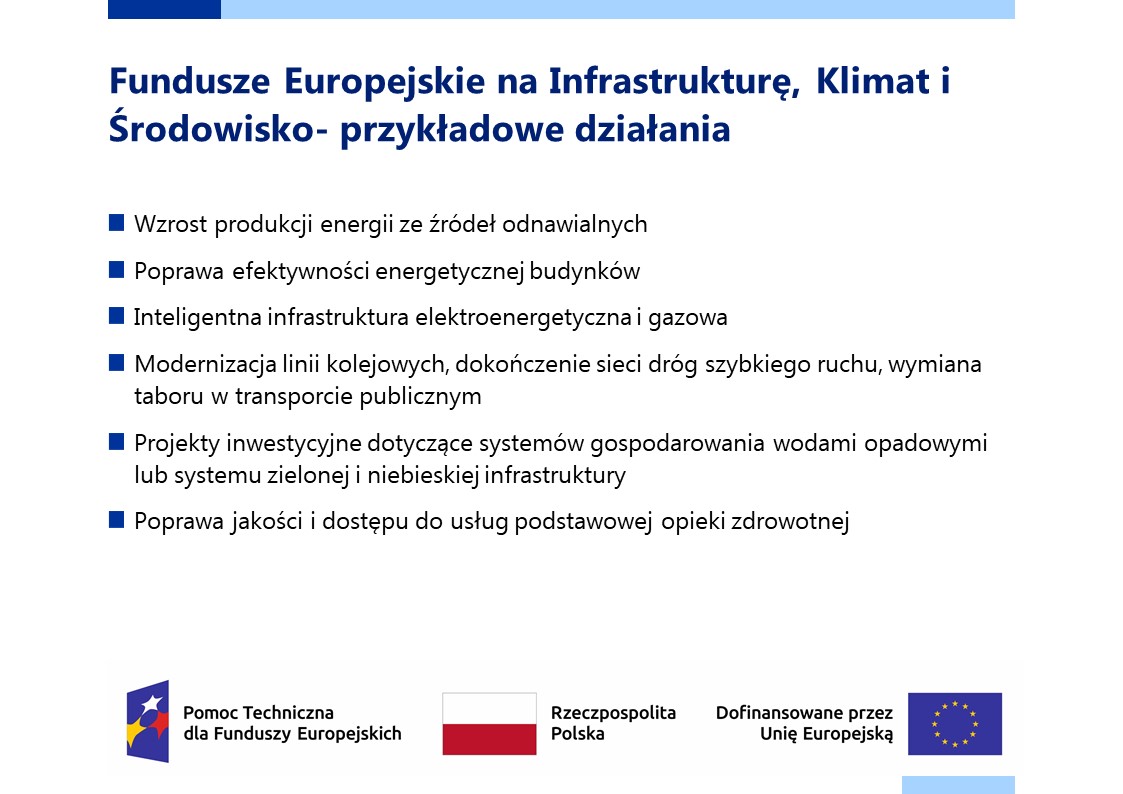 Fundusze Europejskie na Infrastrukturę, Klimat i Środowisko- przykładowe działania

■ Wzrost produkcji energii ze źródeł odnawialnych

■ Poprawa efektywności energetycznej budynków

■ Inteligentna infrastruktura elektroenergetyczna i gazowa

■ Modernizacja linii kolejowych, dokończenie sieci dróg szybkiego ruchu, wymiana taboru w transporcie publicznym

■ Projekty inwestycyjne dotyczące systemów gospodarowania wodami opadowymi lub systemu zielonej i niebieskiej infrastruktury

■ Poprawa jakości i dostępu do usług podstawowej opieki zdrowotnej

Pomoc Techniczna dla Funduszy Europejskich

Rzeczpospolita Polska

Dofinansowane przez Unię Europejską